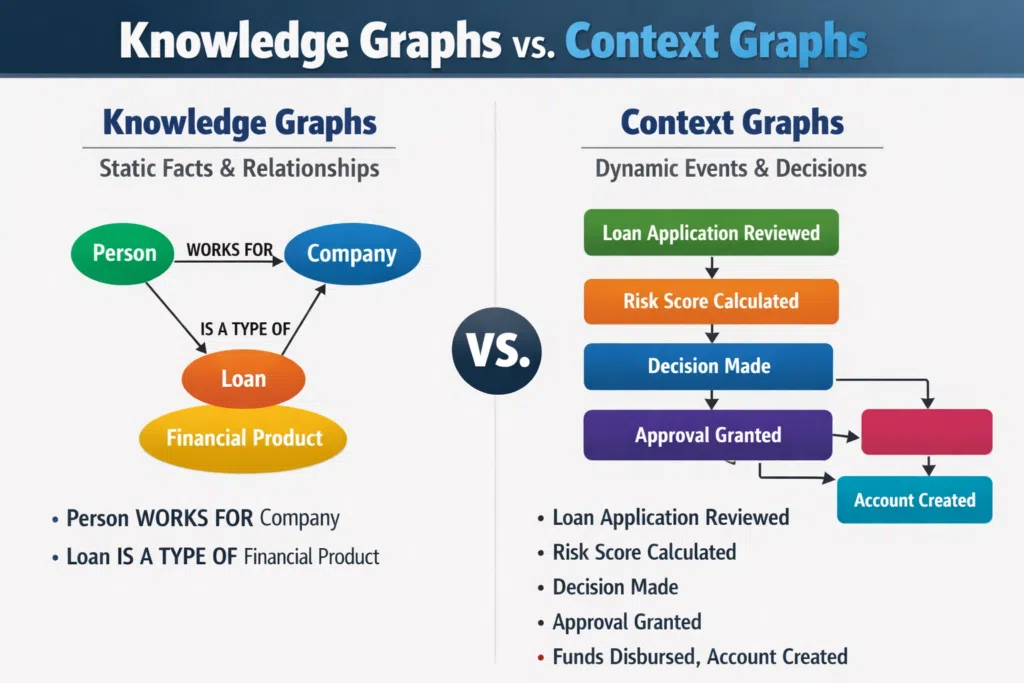 Knowledge Graphs vs. Context Graphs

Knowledge Graphs

Static Facts & Relationships

Person

WORKS FOR

Company

IS A TYPE OF

Loan

Financial Product

• Person WORKS FOR Company
• Loan IS A TYPE OF Financial Product

VS.

Context Graphs

Dynamic Events & Decisions

Loan Application Reviewed

Risk Score Calculated

Decision Made

Approval Granted

Account Created

• Loan Application Reviewed
• Risk Score Calculated
• Decision Made
• Approval Granted
• Funds Disbursed, Account Created